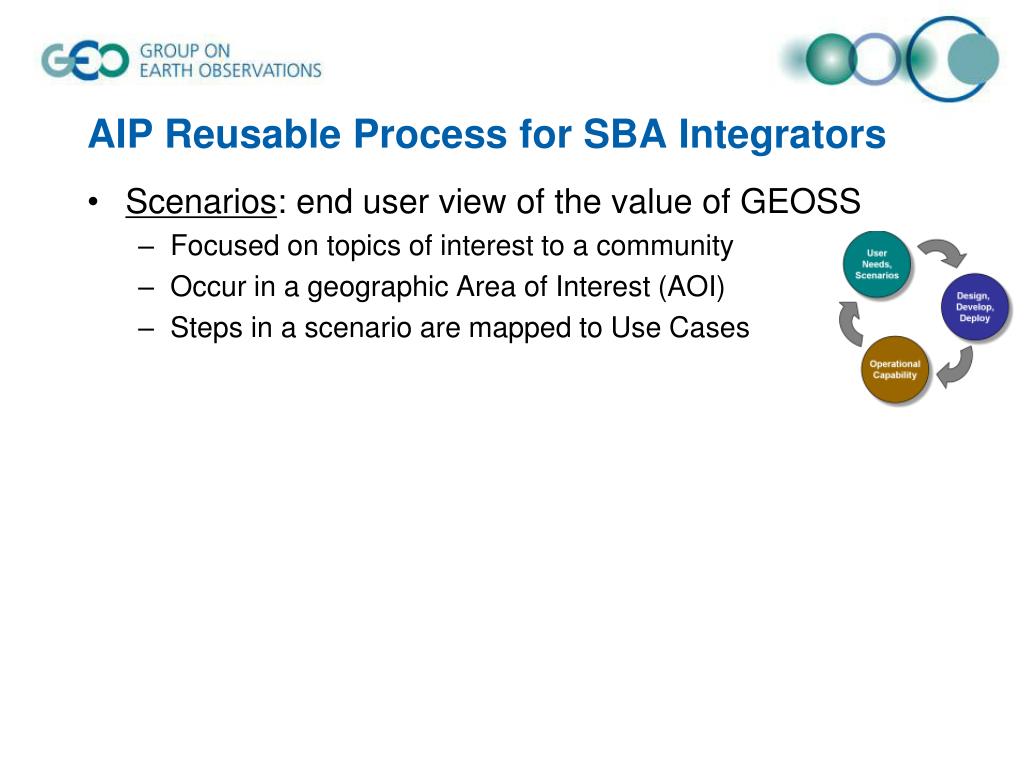 GEO GROUP ON EARTH OBSERVATIONS

AIP Reusable Process for SBA Integrators

• Scenarios: end user view of the value of GEOSS
 – Focused on topics of interest to a community
 – Occur in a geographic Area of Interest (AOI)
 – Steps in a scenario are mapped to Use Cases

User Needs, Scenarios

Design, Develop, Deploy

Operational Capability